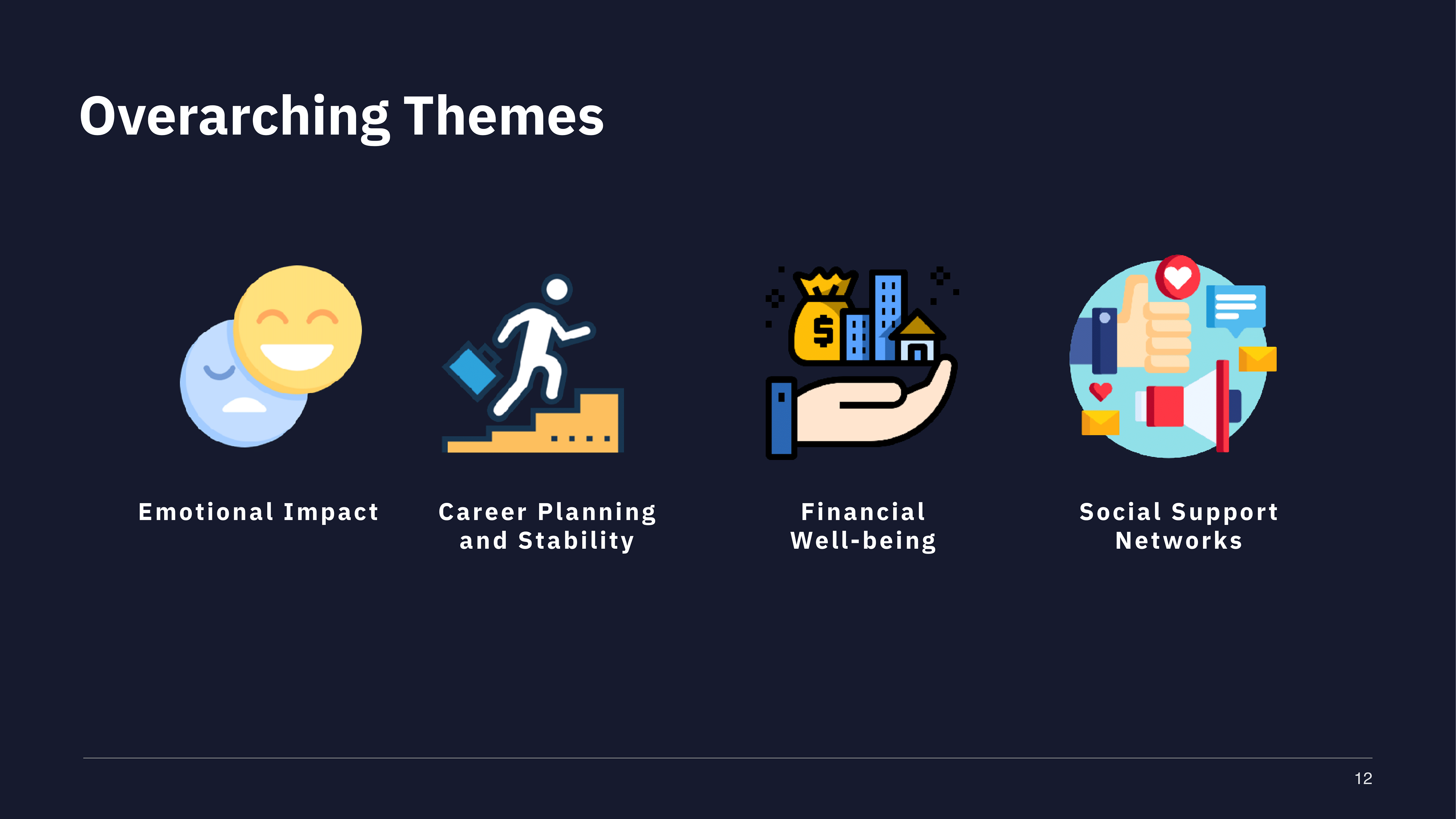 Overarching Themes

Emotional Impact

Career Planning and Stability

Financial Well-being

Social Support Networks

12